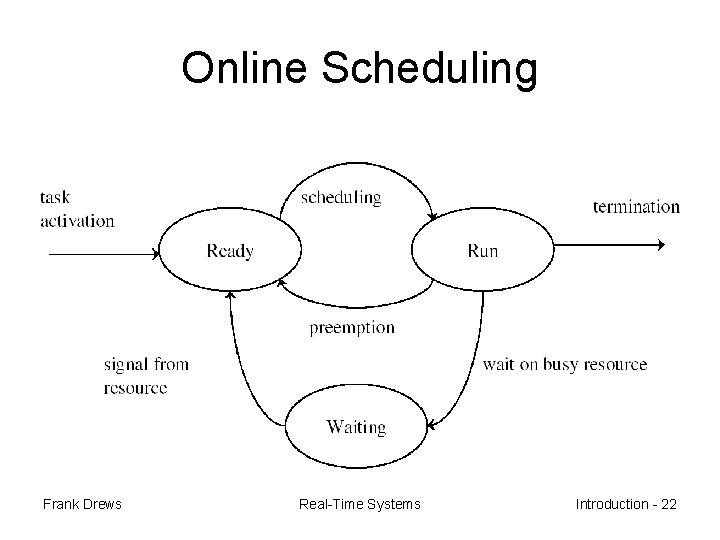 Online Scheduling

task activation

scheduling

termination

Ready

Run

preemption

signal from resource

wait on busy resource

Waiting

Frank Drews

Real-Time Systems

Introduction - 22